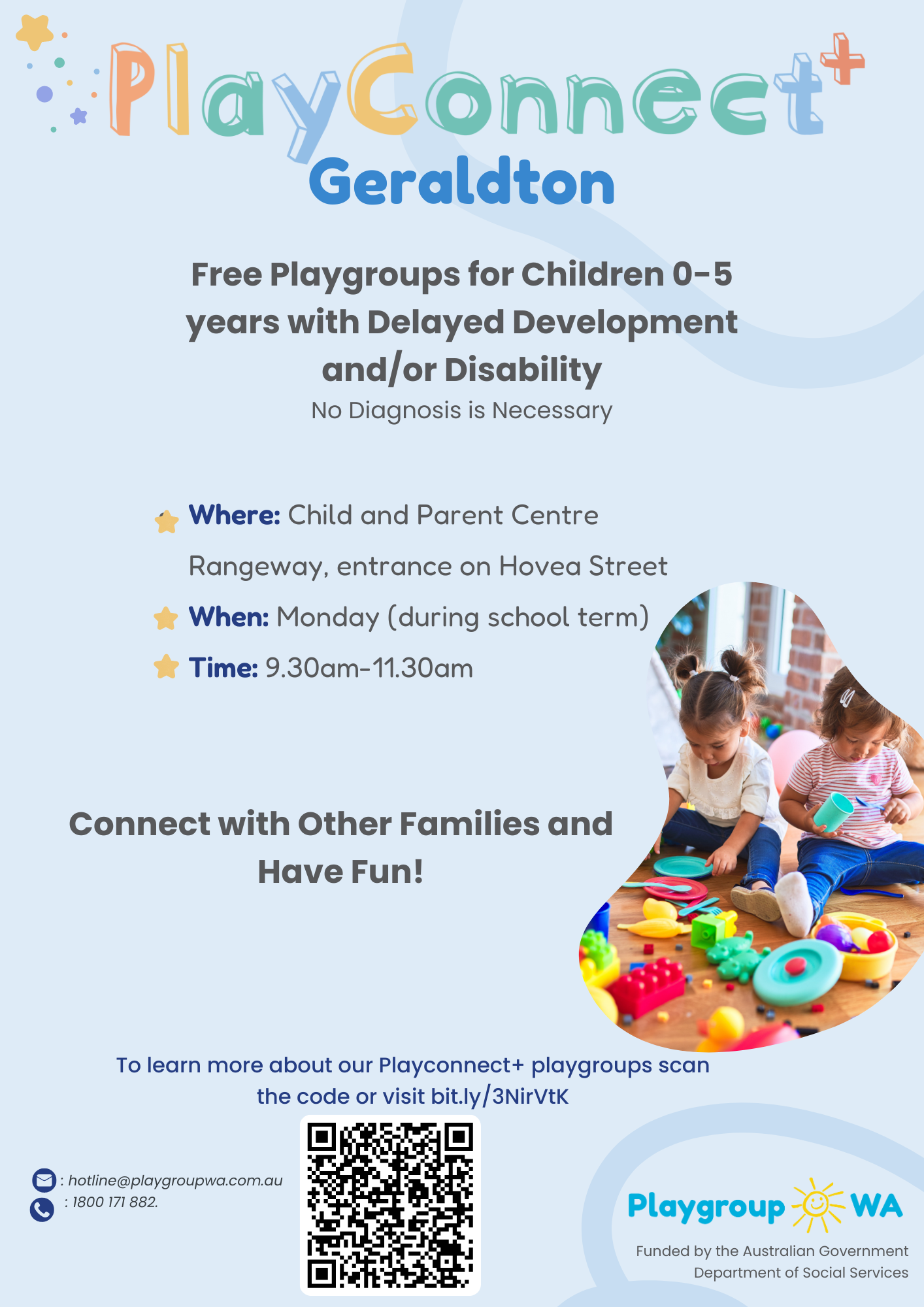 PlayConnect+

Geraldton

Free Playgroups for Children 0-5 years with Delayed Development and/or Disability

No Diagnosis is Necessary

Where: Child and Parent Centre Rangeway, entrance on Hovea Street

When: Monday (during school term)

Time: 9.30am-11.30am

Connect with Other Families and Have Fun!

To learn more about our Playconnect+ playgroups scan the code or visit bit.ly/3NirVtK

: hotline@playgroupwa.com.au
: 1800 171 882.

Playgroup WA

Funded by the Australian Government Department of Social Services